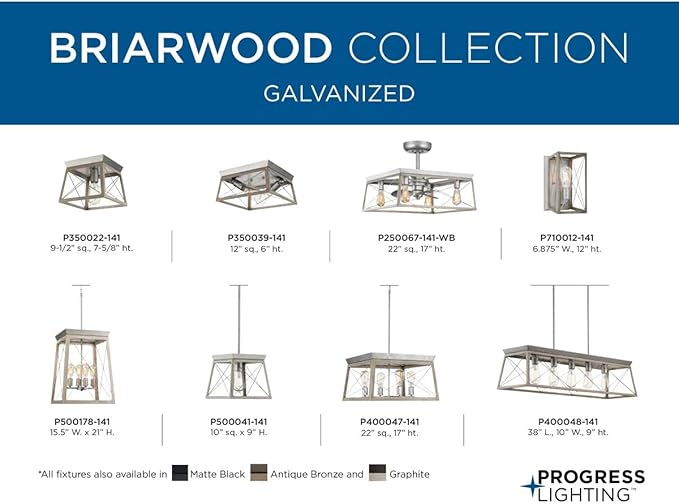 BRIARWOOD COLLECTION
GALVANIZED

P350022-141
9-1/2" sq., 7-5/8" ht.

P350039-141
12" sq., 6" ht.

P250067-141-WB
22" sq., 17" ht.

P710012-141
6.875" W., 12" ht.

P500178-141
15.5" W. x 21" H.

P500041-141
10" sq. x 9" H.

P400047-141
22" sq., 17" ht.

P400048-141
38" L., 10" W., 9" ht.

*All fixtures also available in Matte Black Antique Bronze and Graphite

PROGRESS LIGHTING™